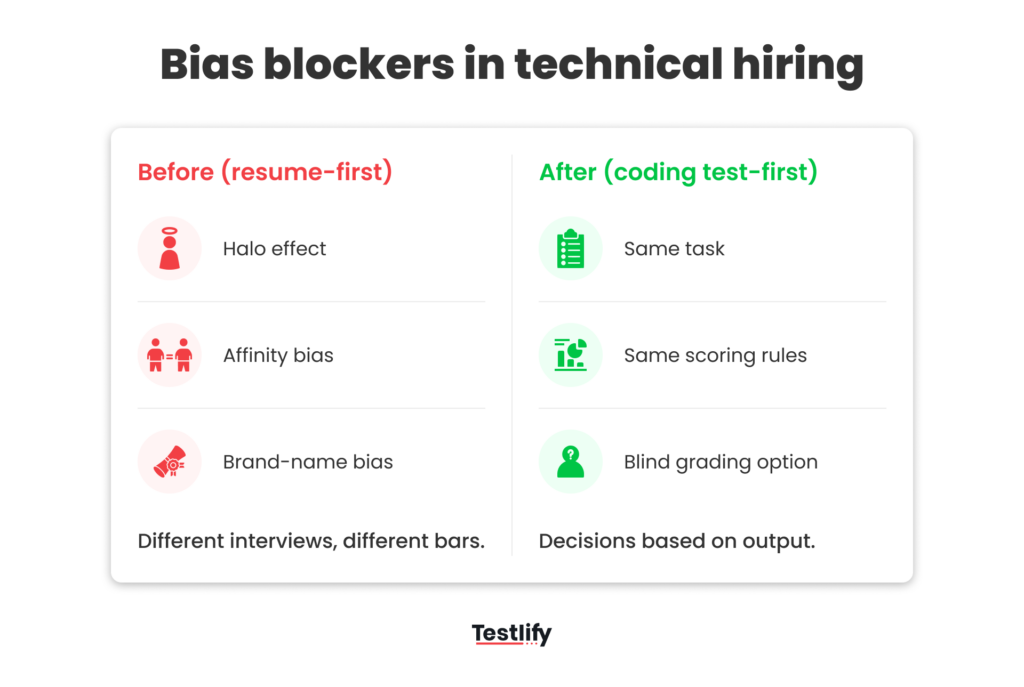 Bias blockers in technical hiring

Before (resume-first)

Halo effect

Affinity bias

Brand-name bias

Different interviews, different bars.

After (coding test-first)

Same task

Same scoring rules

Blind grading option

Decisions based on output.

Testlify